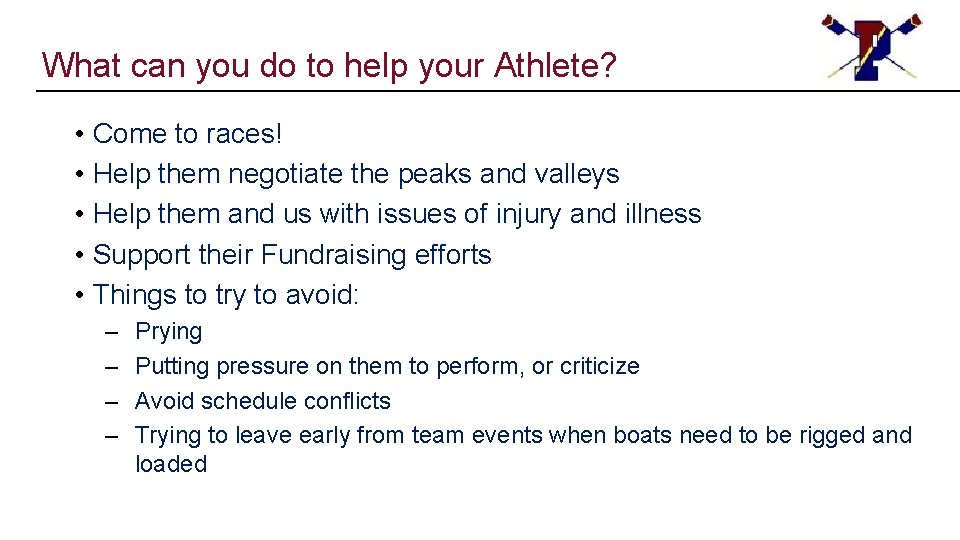 What can you do to help your Athlete?

• Come to races!
• Help them negotiate the peaks and valleys
• Help them and us with issues of injury and illness
• Support their Fundraising efforts
• Things to try to avoid:
– Prying
– Putting pressure on them to perform, or criticize
– Avoid schedule conflicts
– Trying to leave early from team events when boats need to be rigged and loaded